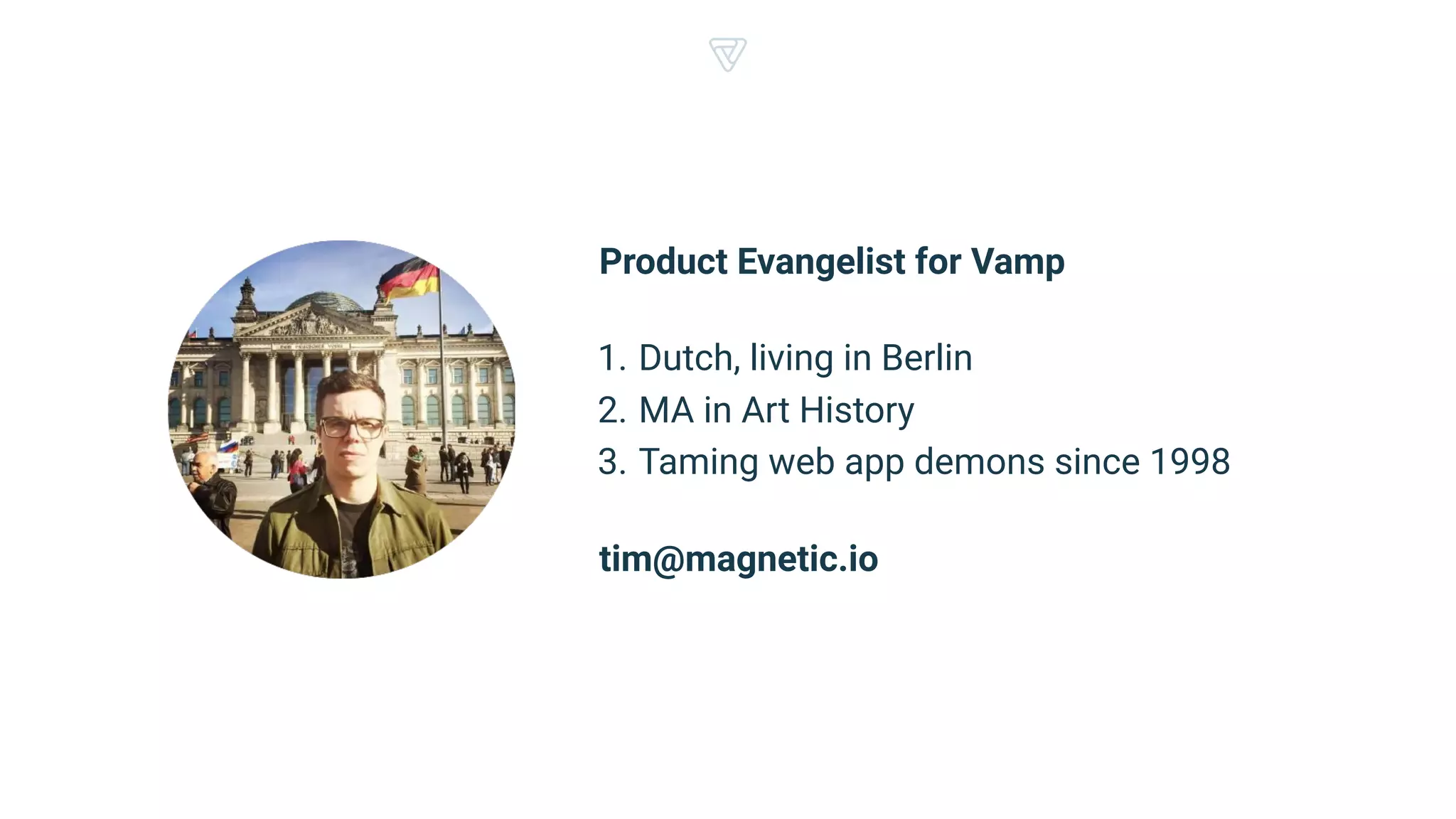 Product Evangelist for Vamp

1. Dutch, living in Berlin
2. MA in Art History
3. Taming web app demons since 1998

tim@magnetic.io